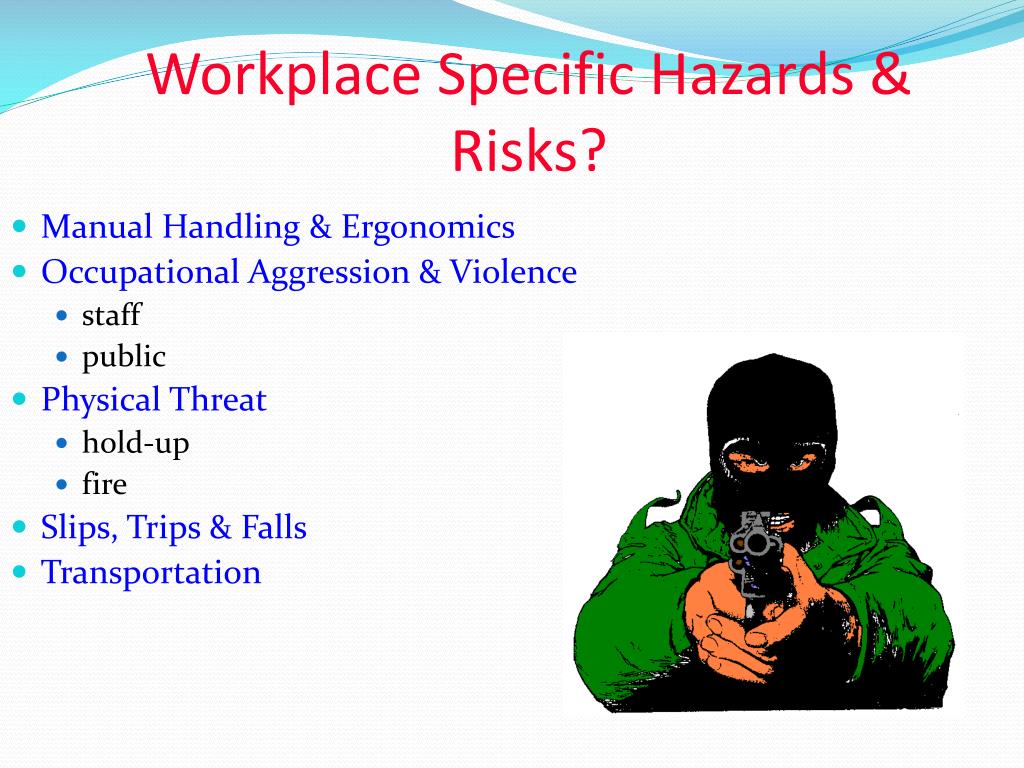 Workplace Specific Hazards & Risks?

- Manual Handling & Ergonomics
- Occupational Aggression & Violence
  - staff
  - public
- Physical Threat
  - hold-up
  - fire
- Slips, Trips & Falls
- Transportation